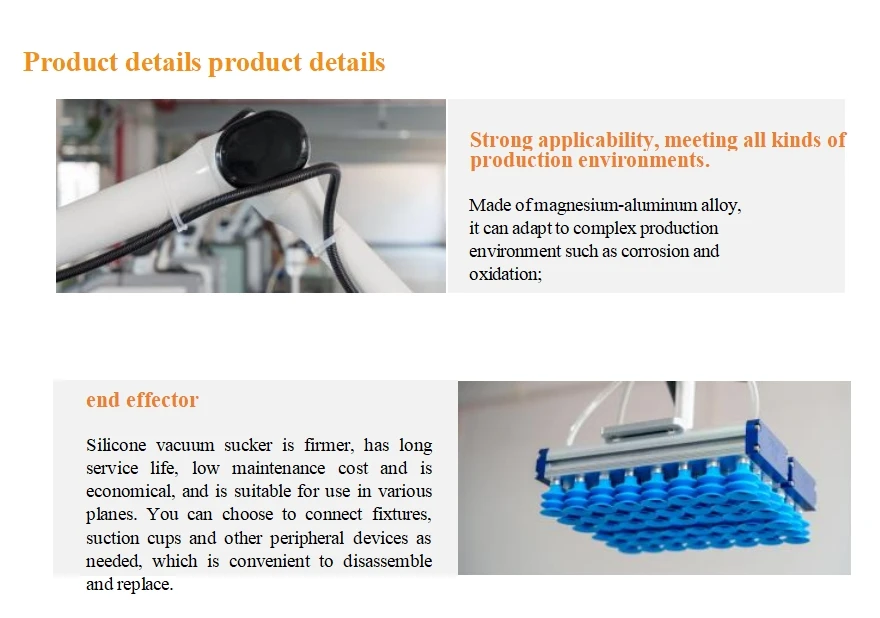 Product details product details

Strong applicability, meeting all kinds of production environments.

Made of magnesium-aluminum alloy, it can adapt to complex production environment such as corrosion and oxidation;

end effector

Silicone vacuum sucker is firmer, has long service life, low maintenance cost and is economical, and is suitable for use in various planes. You can choose to connect fixtures, suction cups and other peripheral devices as needed, which is convenient to disassemble and replace.